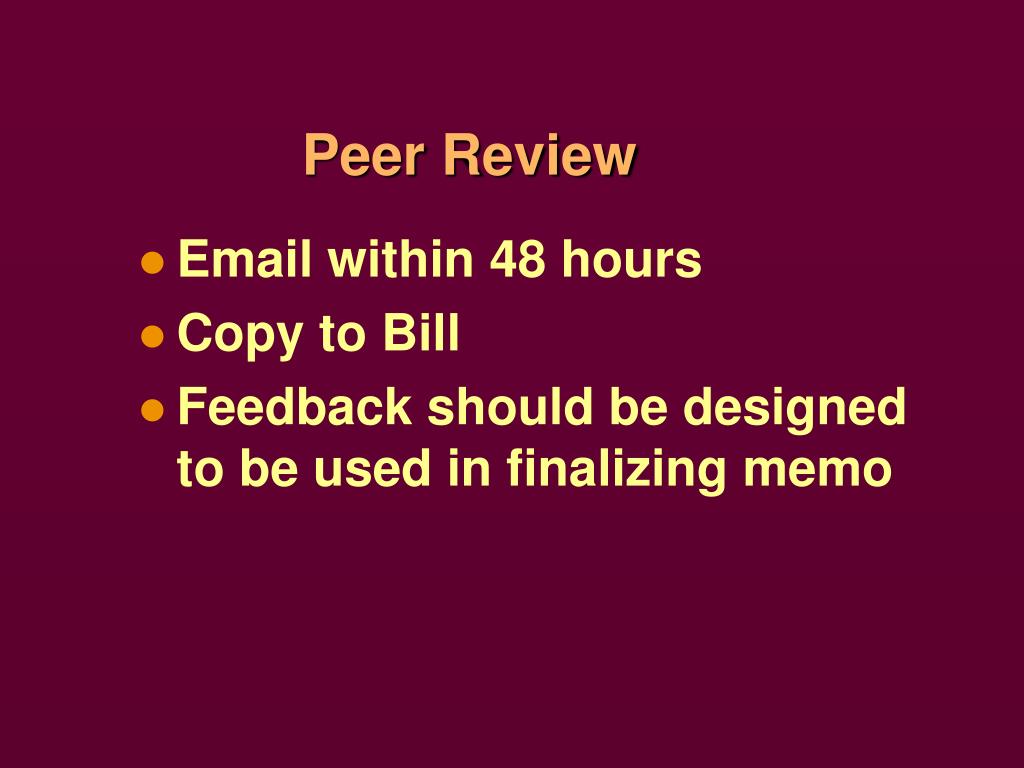 Peer Review

- Email within 48 hours
- Copy to Bill
- Feedback should be designed to be used in finalizing memo